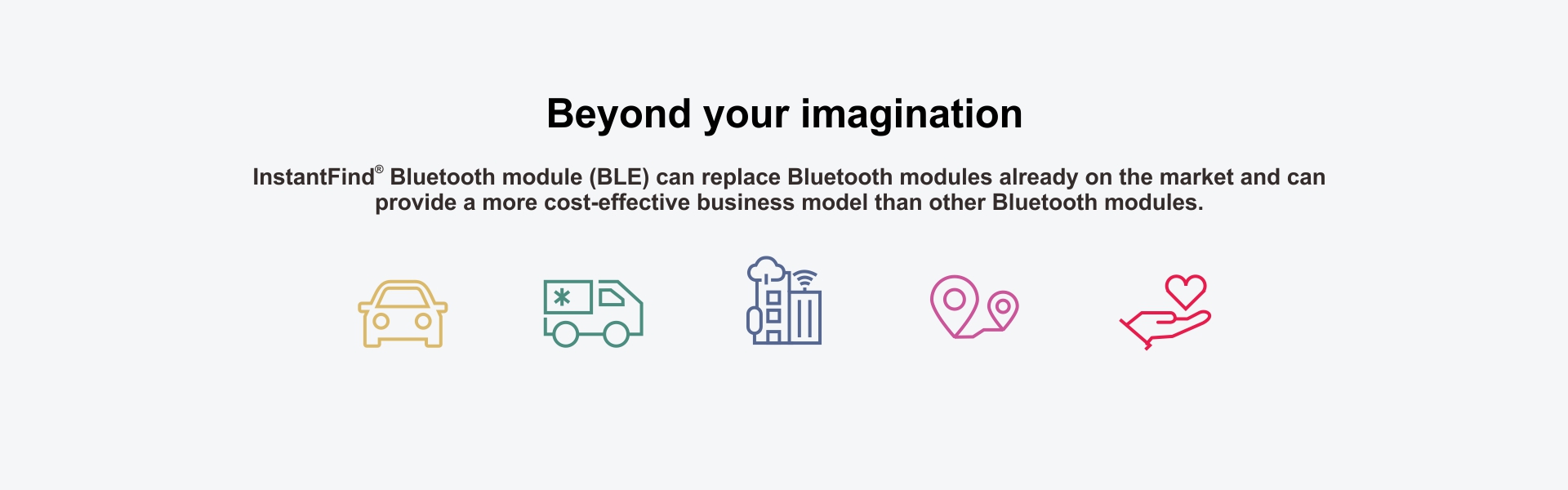 Beyond your imagination

InstantFind® Bluetooth module (BLE) can replace Bluetooth modules already on the market and can provide a more cost-effective business model than other Bluetooth modules.